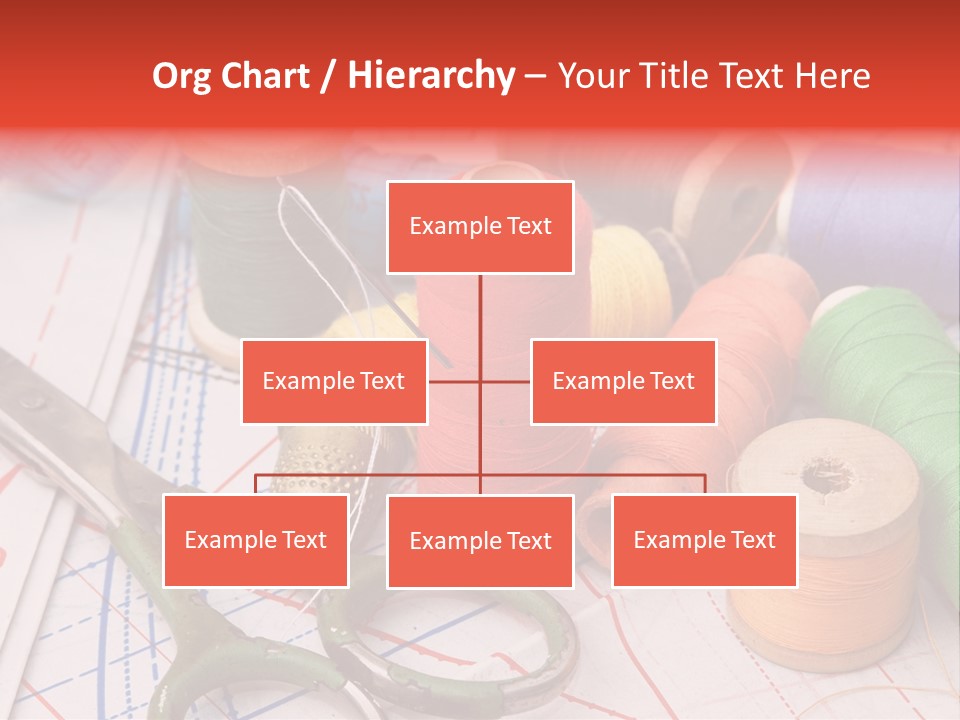 Org Chart / Hierarchy – Your Title Text Here

Example Text

Example Text

Example Text

Example Text

Example Text

Example Text